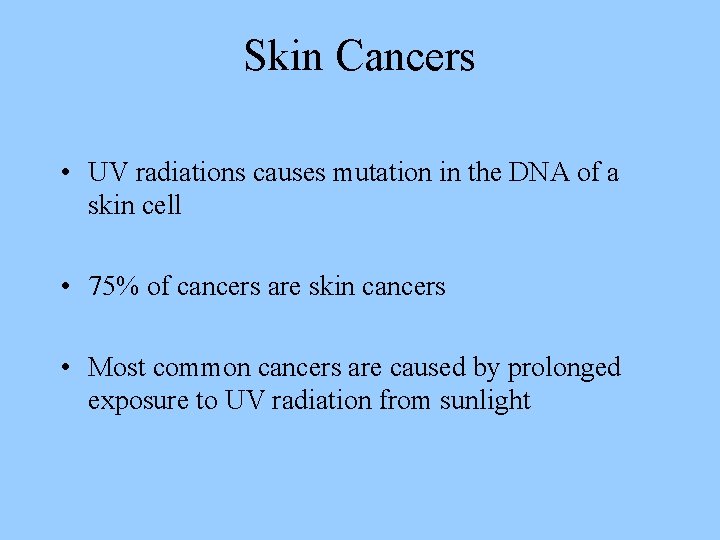 Skin Cancers

• UV radiations causes mutation in the DNA of a skin cell

• 75% of cancers are skin cancers

• Most common cancers are caused by prolonged exposure to UV radiation from sunlight